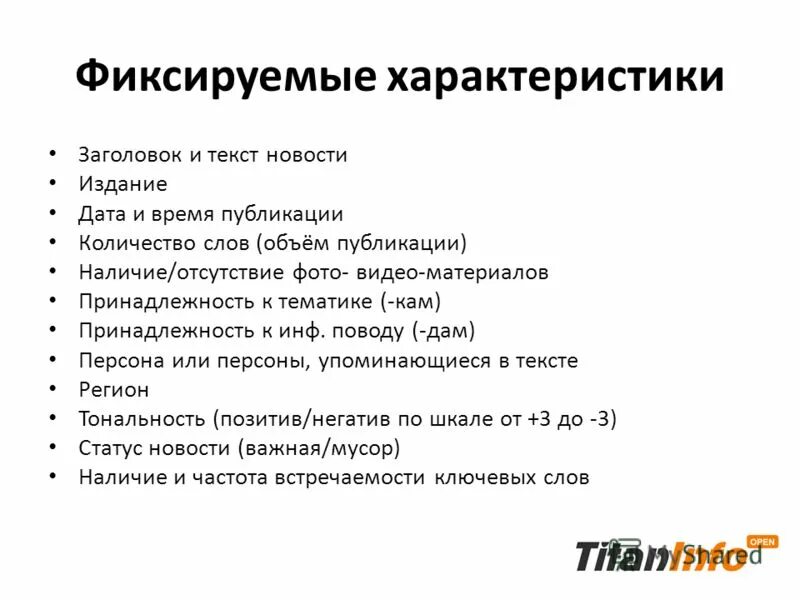 Фиксируемые характеристики

• Заголовок и текст новости
• Издание
• Дата и время публикации
• Количество слов (объём публикации)
• Наличие/отсутствие фото- видео-материалов
• Принадлежность к тематике (-кам)
• Принадлежность к инф. поводу (-дам)
• Персона или персоны, упоминающиеся в тексте
• Регион
• Тональность (позитив/негатив по шкале от +3 до -3)
• Статус новости (важная/мусор)
• Наличие и частота встречаемости ключевых слов

TitanInfo OPEN
MyShared